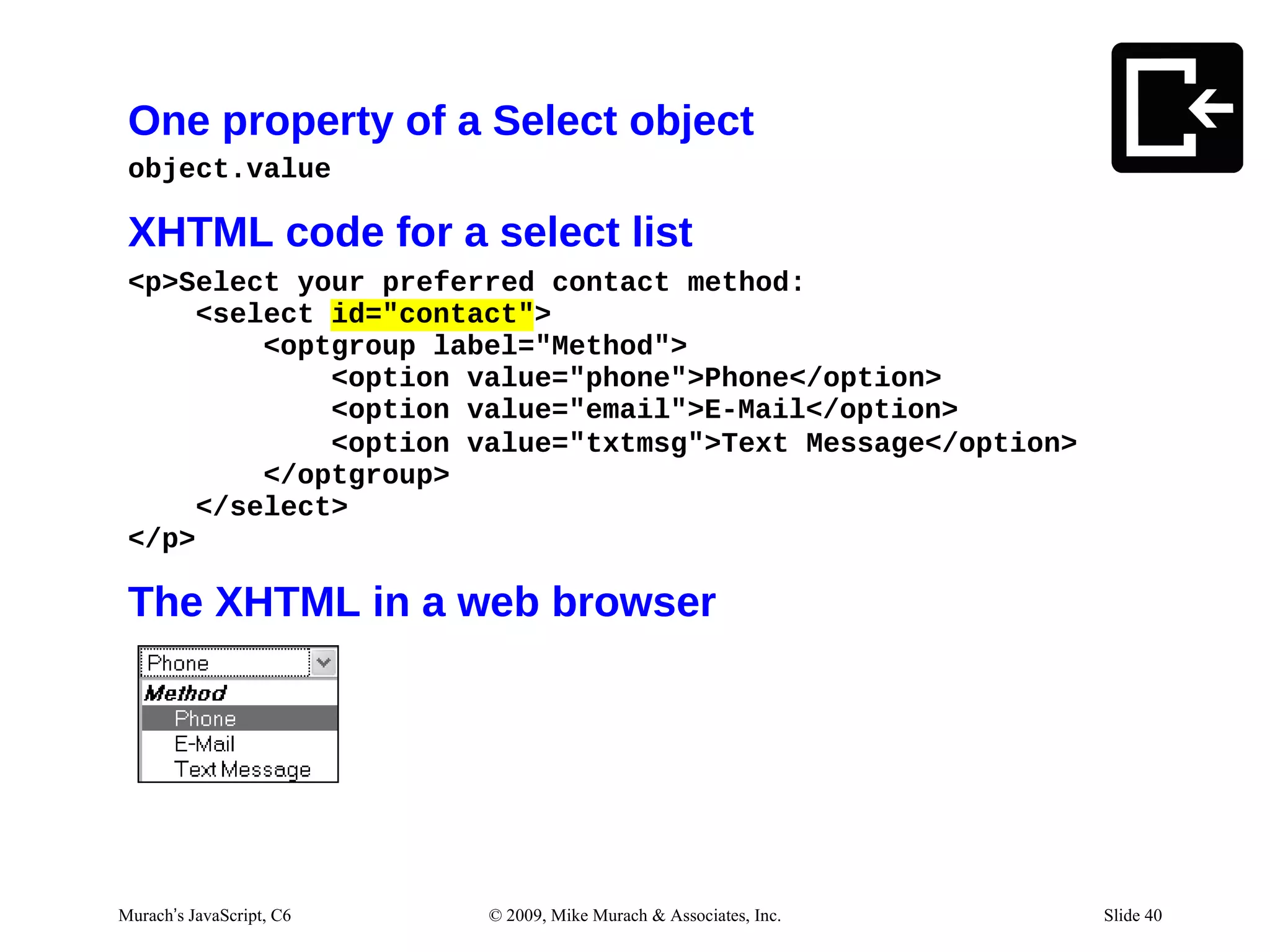 One property of a Select object

object.value

XHTML code for a select list

<p>Select your preferred contact method:
    <select id="contact">
        <optgroup label="Method">
            <option value="phone">Phone</option>
            <option value="email">E-Mail</option>
            <option value="txtmsg">Text Message</option>
        </optgroup>
    </select>
</p>

The XHTML in a web browser

Phone
Method
Phone
E-Mail
Text Message

Murach's JavaScript, C6 © 2009, Mike Murach & Associates, Inc. Slide 40